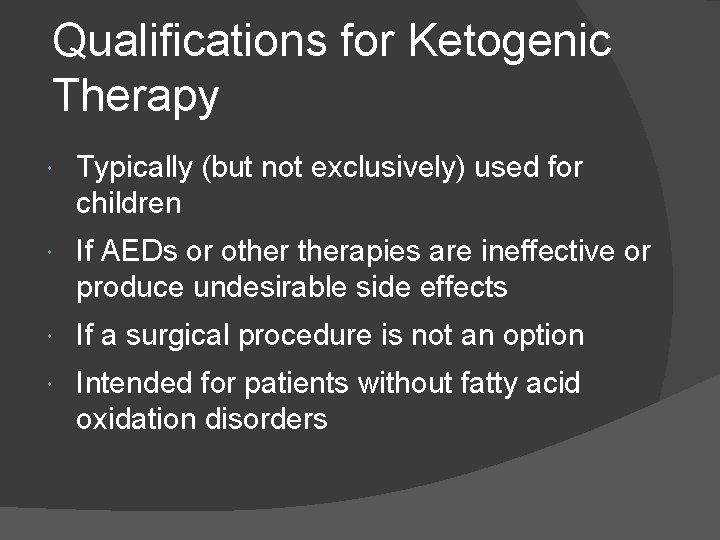 Qualifications for Ketogenic Therapy

- Typically (but not exclusively) used for children
- If AEDs or other therapies are ineffective or produce undesirable side effects
- If a surgical procedure is not an option
- Intended for patients without fatty acid oxidation disorders